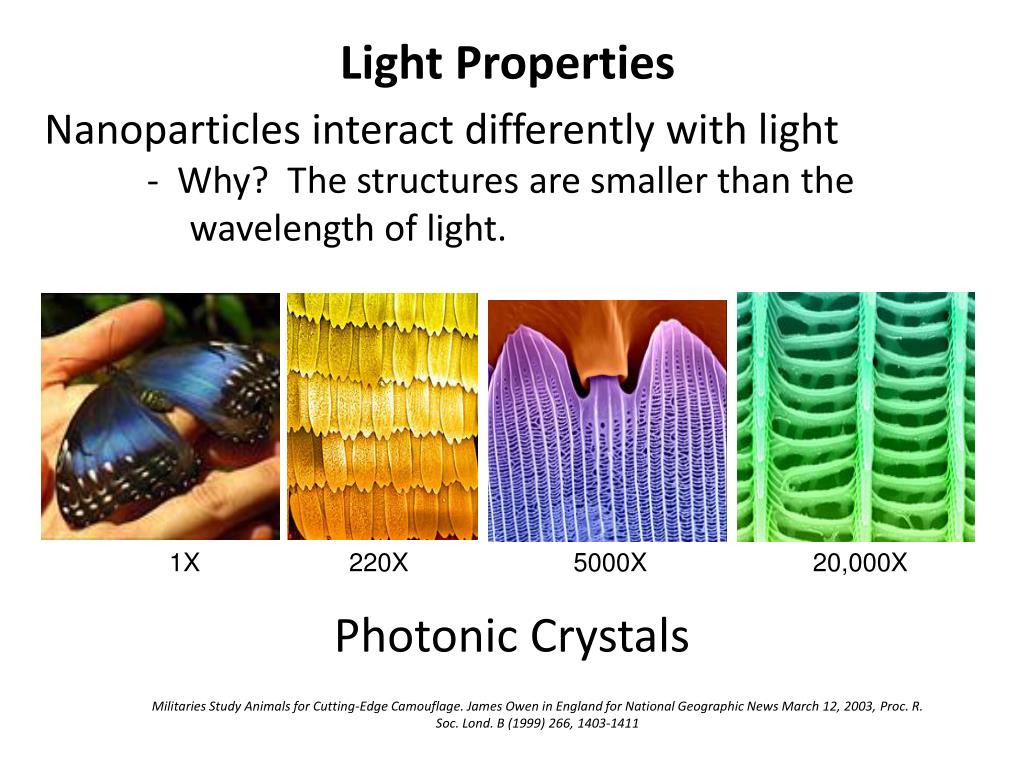 Light Properties

Nanoparticles interact differently with light

- Why? The structures are smaller than the wavelength of light.

1X

220X

5000X

20,000X

Photonic Crystals

Militaries Study Animals for Cutting-Edge Camouflage. James Owen in England for National Geographic News March 12, 2003, Proc. R. Soc. Lond. B (1999) 266, 1403-1411